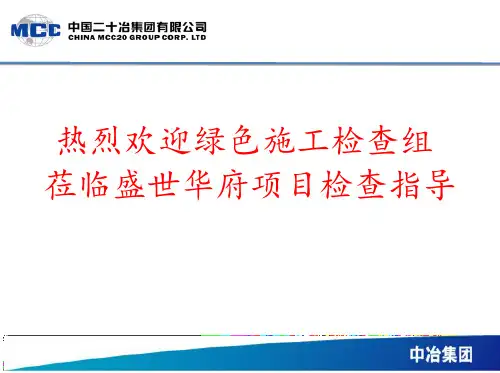 MCC 中国二十冶集团有限公司
CHINA MCC20 GROUP CORP. LTD

热烈欢迎绿色施工检查组
莅临盛世华府项目检查指导

中冶集团